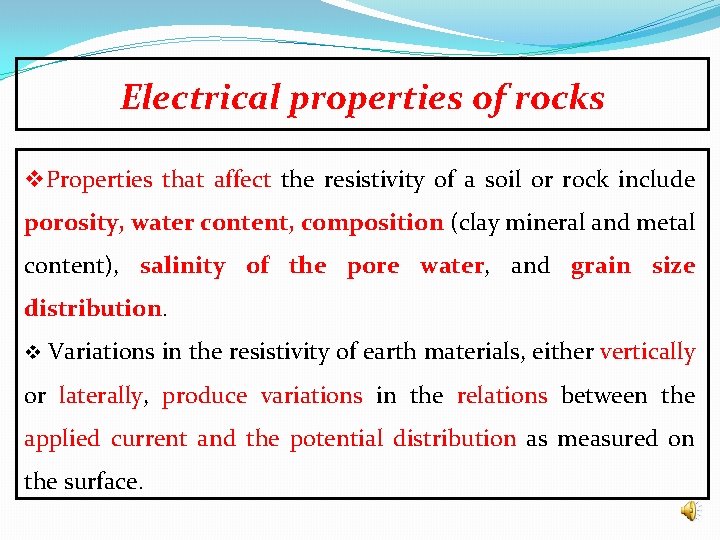 Electrical properties of rocks

❖Properties that affect the resistivity of a soil or rock include porosity, water content, composition (clay mineral and metal content), salinity of the pore water, and grain size distribution.

❖ Variations in the resistivity of earth materials, either vertically or laterally, produce variations in the relations between the applied current and the potential distribution as measured on the surface.